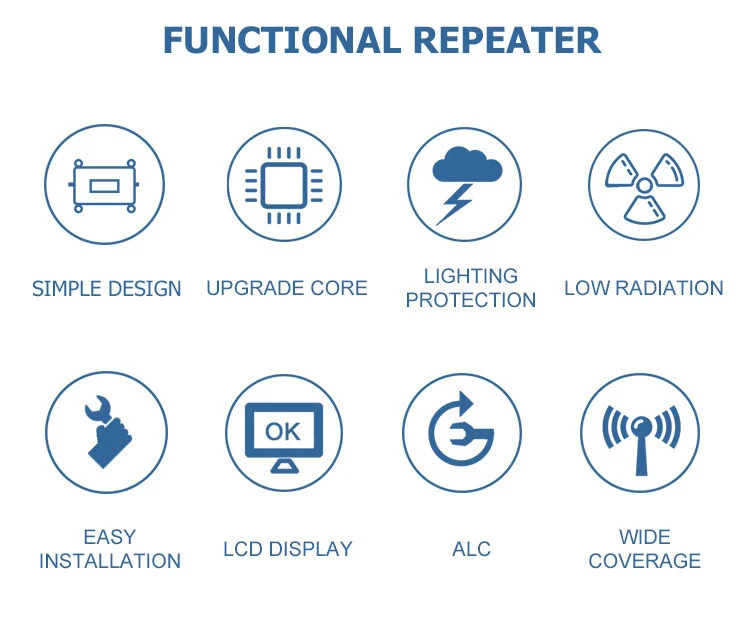 FUNCTIONAL REPEATER

SIMPLE DESIGN

UPGRADE CORE

LIGHTING PROTECTION

LOW RADIATION

EASY INSTALLATION

OK

LCD DISPLAY

ALC

WIDE COVERAGE